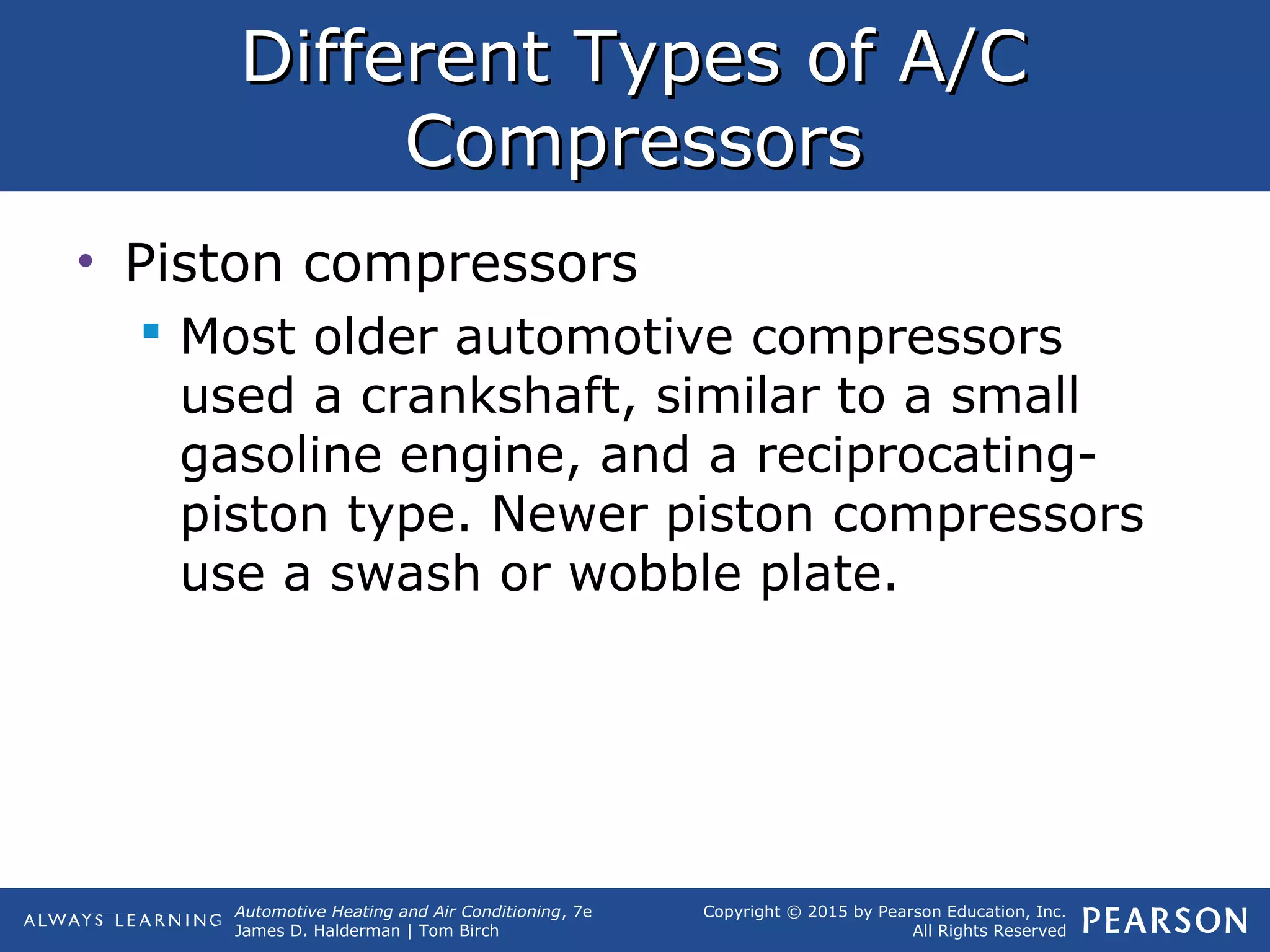 Different Types of A/C Compressors

• Piston compressors
 ▪ Most older automotive compressors used a crankshaft, similar to a small gasoline engine, and a reciprocating-piston type. Newer piston compressors use a swash or wobble plate.

ALWAYS LEARNING Automotive Heating and Air Conditioning, 7e
James D. Halderman | Tom Birch

Copyright © 2015 by Pearson Education, Inc.
All Rights Reserved PEARSON